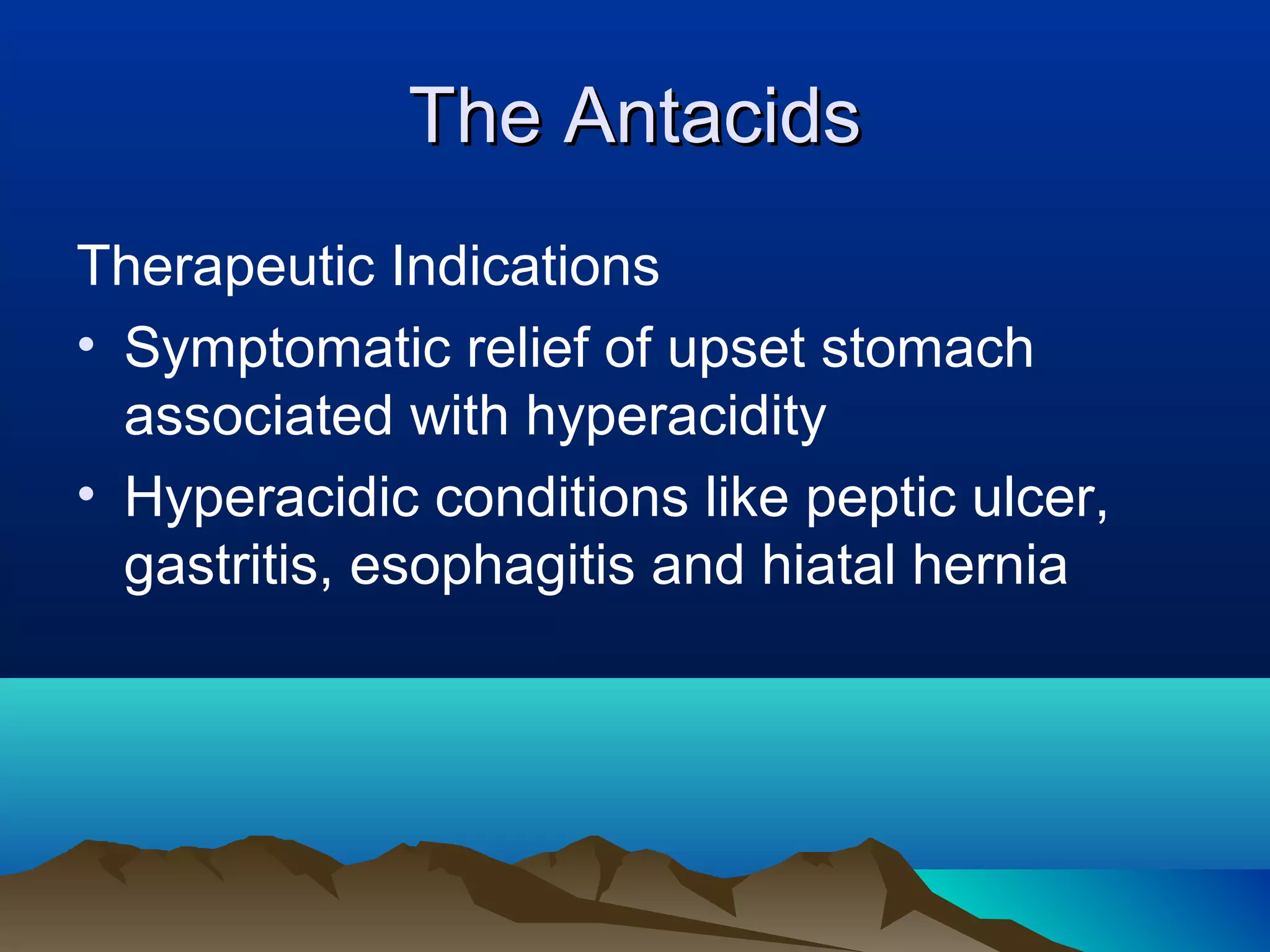 The Antacids

Therapeutic Indications

• Symptomatic relief of upset stomach associated with hyperacidity
• Hyperacidic conditions like peptic ulcer, gastritis, esophagitis and hiatal hernia